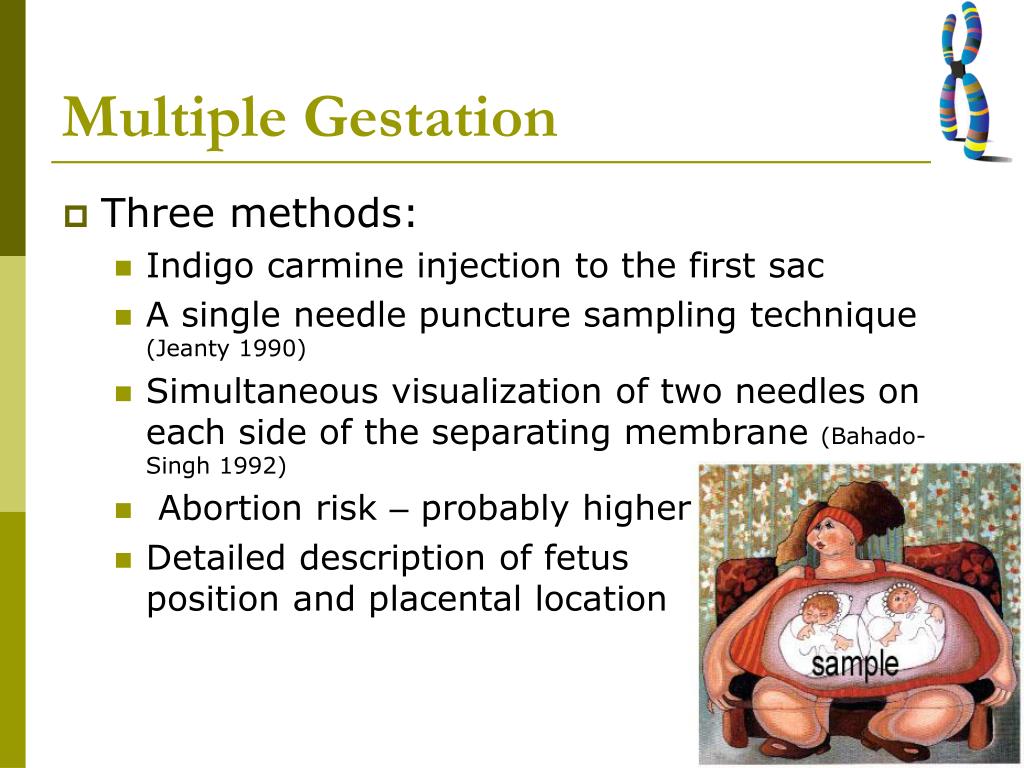 Multiple Gestation

Three methods:

Indigo carmine injection to the first sac

A single needle puncture sampling technique (Jeanty 1990)

Simultaneous visualization of two needles on each side of the separating membrane (Bahado-Singh 1992)

Abortion risk – probably higher

Detailed description of fetus position and placental location

sample